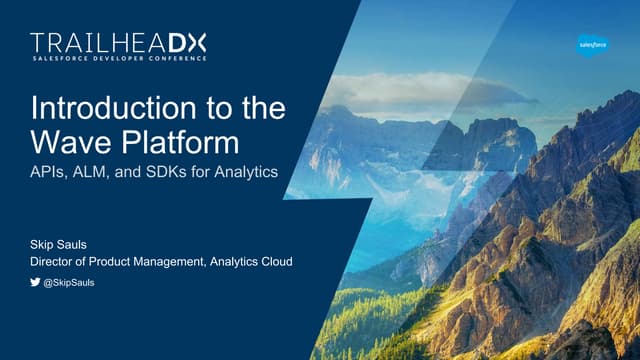 TRAILHEADX
SALESFORCE DEVELOPER CONFERENCE

salesforce

Introduction to the Wave Platform

APIs, ALM, and SDKs for Analytics

Skip Sauls
Director of Product Management, Analytics Cloud
@SkipSauls